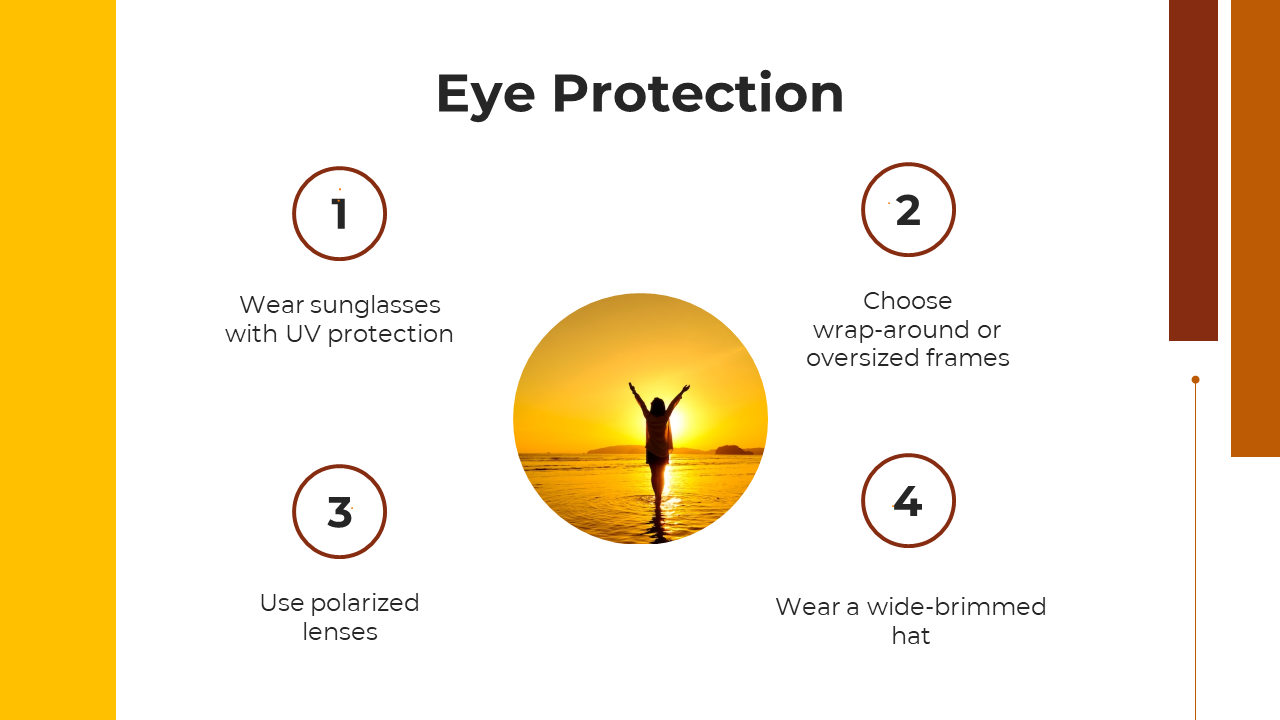 Eye Protection

1

Wear sunglasses with UV protection

2

Choose wrap-around or oversized frames

3

Use polarized lenses

4

Wear a wide-brimmed hat